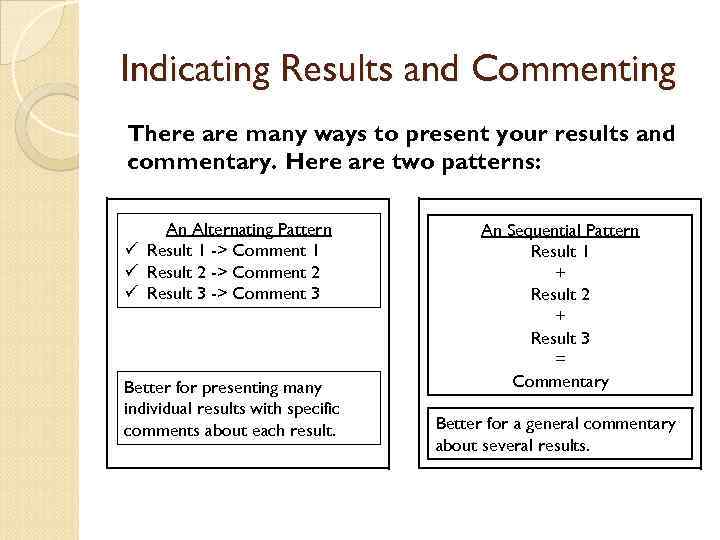 Indicating Results and Commenting

There are many ways to present your results and commentary. Here are two patterns:

An Alternating Pattern
✓ Result 1 -> Comment 1
✓ Result 2 -> Comment 2
✓ Result 3 -> Comment 3

Better for presenting many individual results with specific comments about each result.

An Sequential Pattern
Result 1
+
Result 2
+
Result 3
=
Commentary

Better for a general commentary about several results.